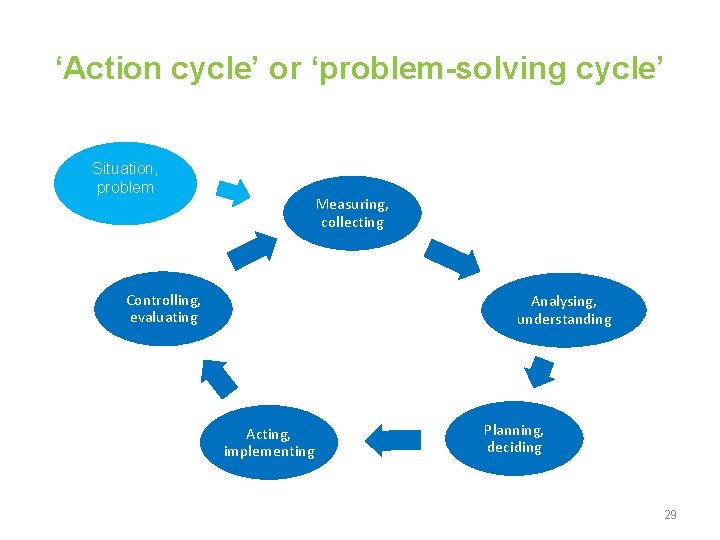 ‘Action cycle’ or ‘problem-solving cycle’

Situation, problem

Measuring, collecting

Analysing, understanding

Planning, deciding

Acting, implementing

Controlling, evaluating

29